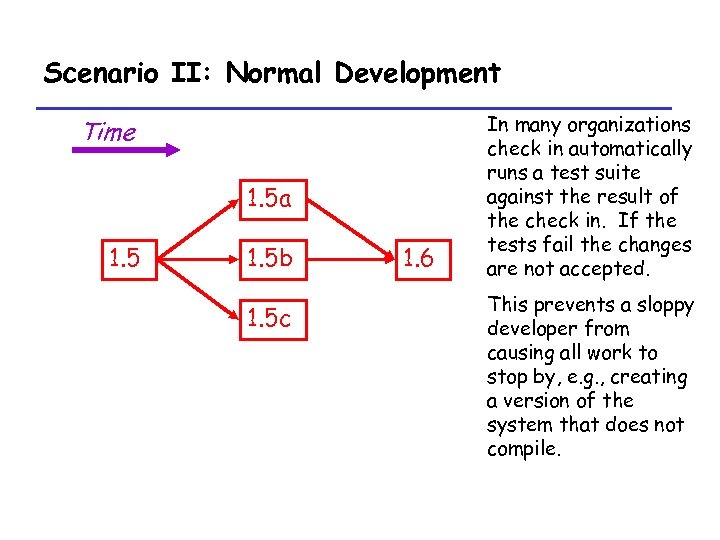 Scenario II: Normal Development

Time

1.5

1.5a

1.5b

1.5c

1.6

In many organizations check in automatically runs a test suite against the result of the check in. If the tests fail the changes are not accepted.

This prevents a sloppy developer from causing all work to stop by, e.g., creating a version of the system that does not compile.